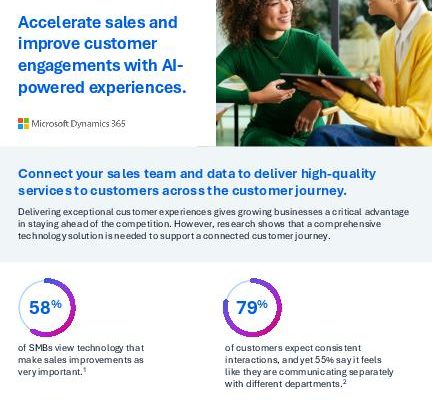 Accelerate sales and improve customer engagements with AI-powered experiences.

Microsoft Dynamics 365

Connect your sales team and data to deliver high-quality services to customers across the customer journey.

Delivering exceptional customer experiences gives growing businesses a critical advantage in staying ahead of the competition. However, research shows that a comprehensive technology solution is needed to support a connected customer journey.

58%

of SMBs view technology that make sales improvements as very important.$^1$

79%

of customers expect consistent interactions, and yet 55% say it feels like they are communicating separately with different departments.$^2$